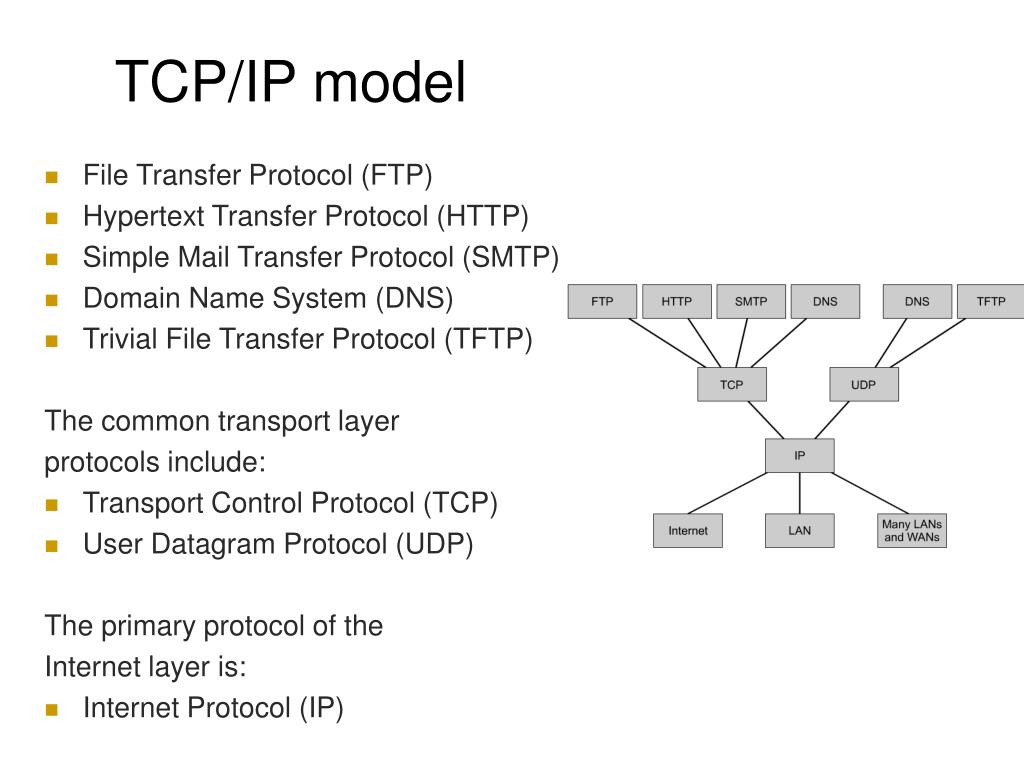 TCP/IP model

- File Transfer Protocol (FTP)
- Hypertext Transfer Protocol (HTTP)
- Simple Mail Transfer Protocol (SMTP)
- Domain Name System (DNS)
- Trivial File Transfer Protocol (TFTP)

The common transport layer protocols include:
- Transport Control Protocol (TCP)
- User Datagram Protocol (UDP)

The primary protocol of the Internet layer is:
- Internet Protocol (IP)

FTP
HTTP
SMTP
DNS
DNS
TFTP
TCP
UDP
IP
Internet
LAN
Many LANs and WANs